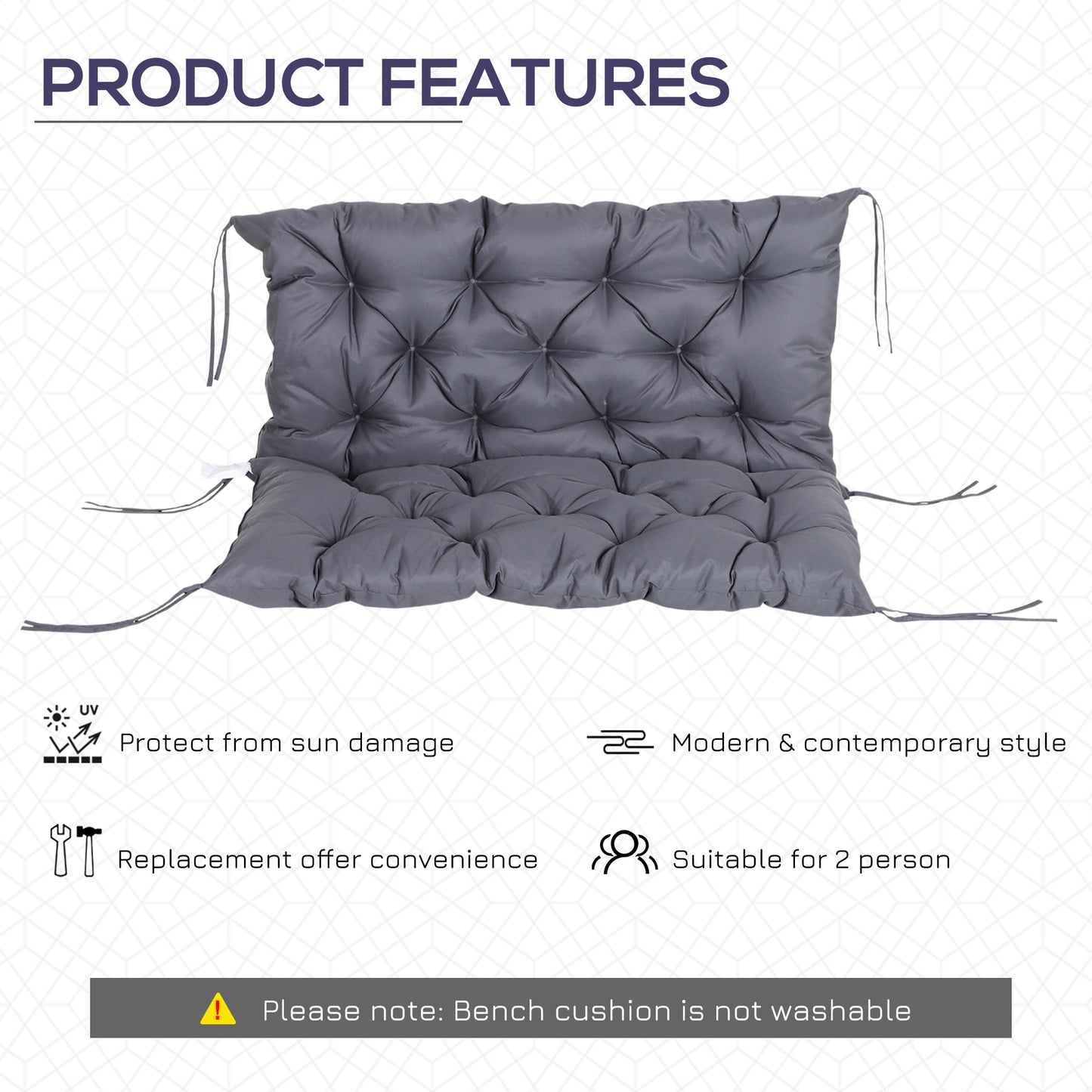 PRODUCT FEATURES

UV

Protect from sun damage

Modern & contemporary style

Replacement offer convenience

Suitable for 2 person

Please note: Bench cushion is not washable